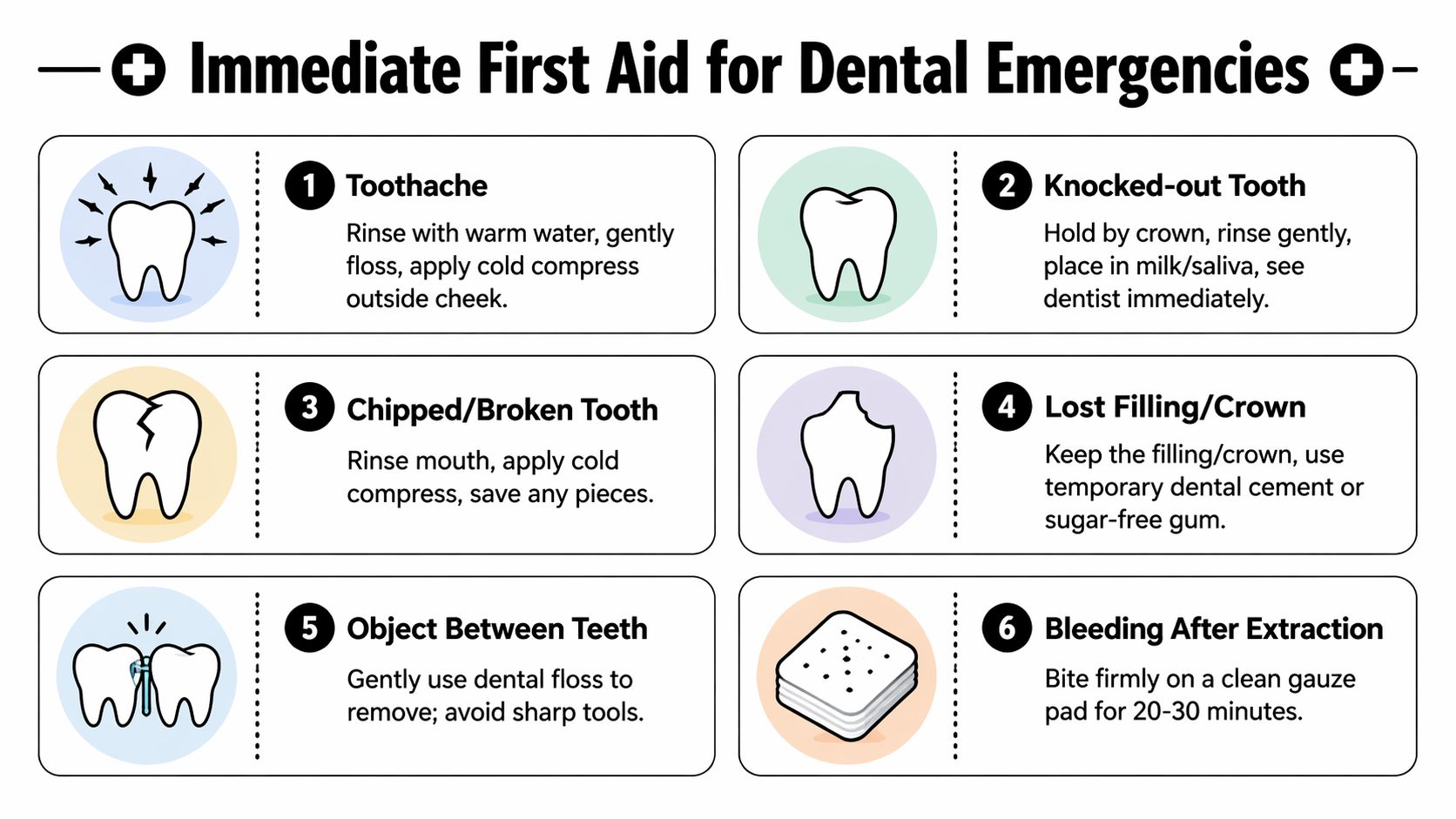 Immediate First Aid for Dental Emergencies

1 Toothache

Rinse with warm water, gently floss, apply cold compress outside cheek.

2 Knocked-out Tooth

Hold by crown, rinse gently, place in milk/saliva, see dentist immediately.

3 Chipped/Broken Tooth

Rinse mouth, apply cold compress, save any pieces.

4 Lost Filling/Crown

Keep the filling/crown, use temporary dental cement or sugar-free gum.

5 Object Between Teeth

Gently use dental floss to remove; avoid sharp tools.

6 Bleeding After Extraction

Bite firmly on a clean gauze pad for 20-30 minutes.